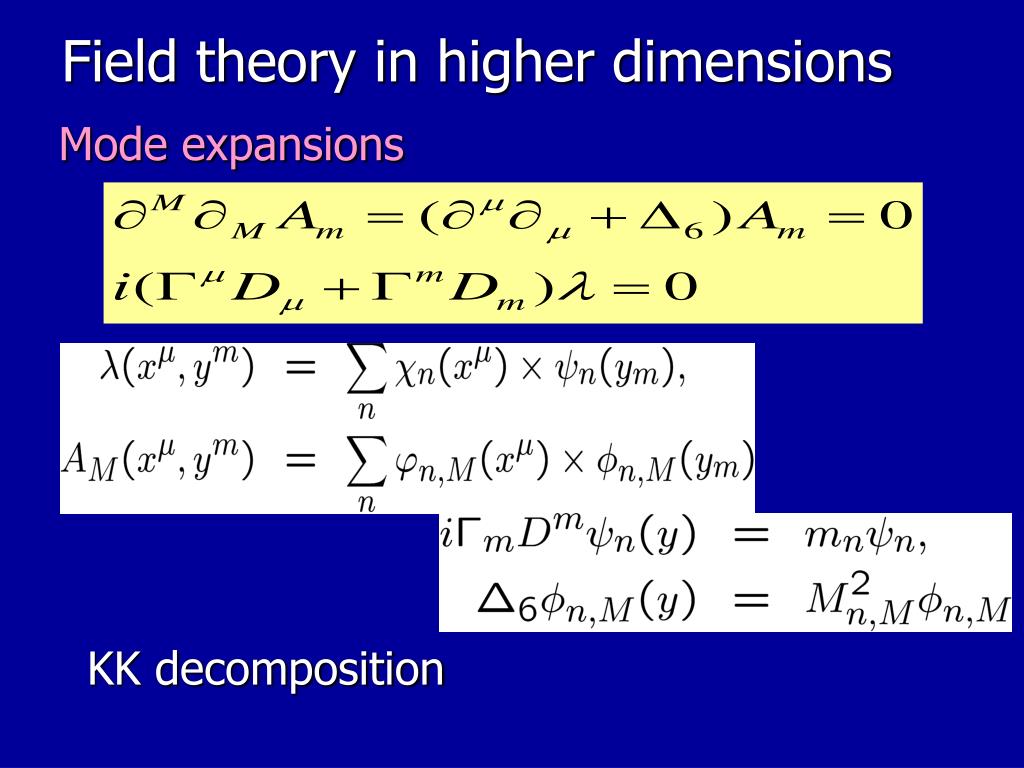 Field theory in higher dimensions

Mode expansions

$\partial^M \partial_M A_m = (\partial^\mu \partial_\mu + \Delta_6) A_m = 0$

$i(\Gamma^\mu D_\mu + \Gamma^m D_m)\lambda = 0$

$\lambda(x^\mu, y^m) = \sum_n \chi_n(x^\mu) \times \psi_n(y_m),$

$A_M(x^\mu, y^m) = \sum_n \varphi_{n,M}(x^\mu) \times \phi_{n,M}(y_m)$

$i\Gamma_m D^m \psi_n(y) = m_n \psi_n,$

$\Delta_6 \phi_{n,M}(y) = M^2_{n,M} \phi_{n,M}$

KK decomposition